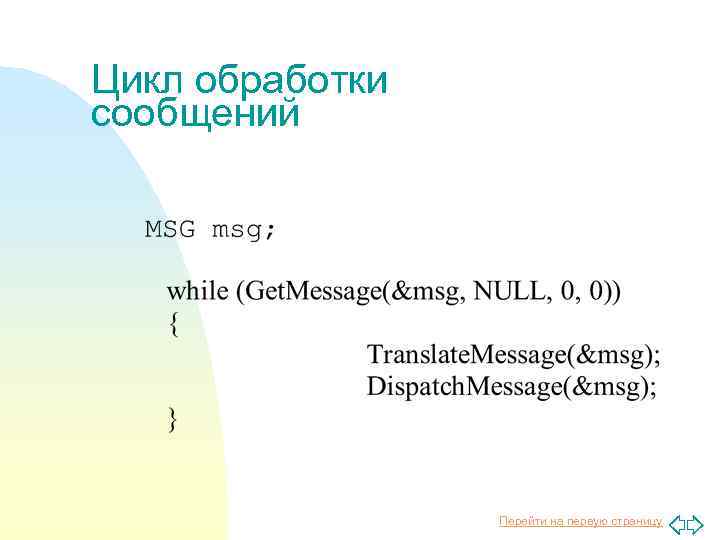 Цикл обработки сообщений

MSG msg;

while (GetMessage(&msg, NULL, 0, 0))
{
TranslateMessage(&msg);
DispatchMessage(&msg);
}

Перейти на первую страницу